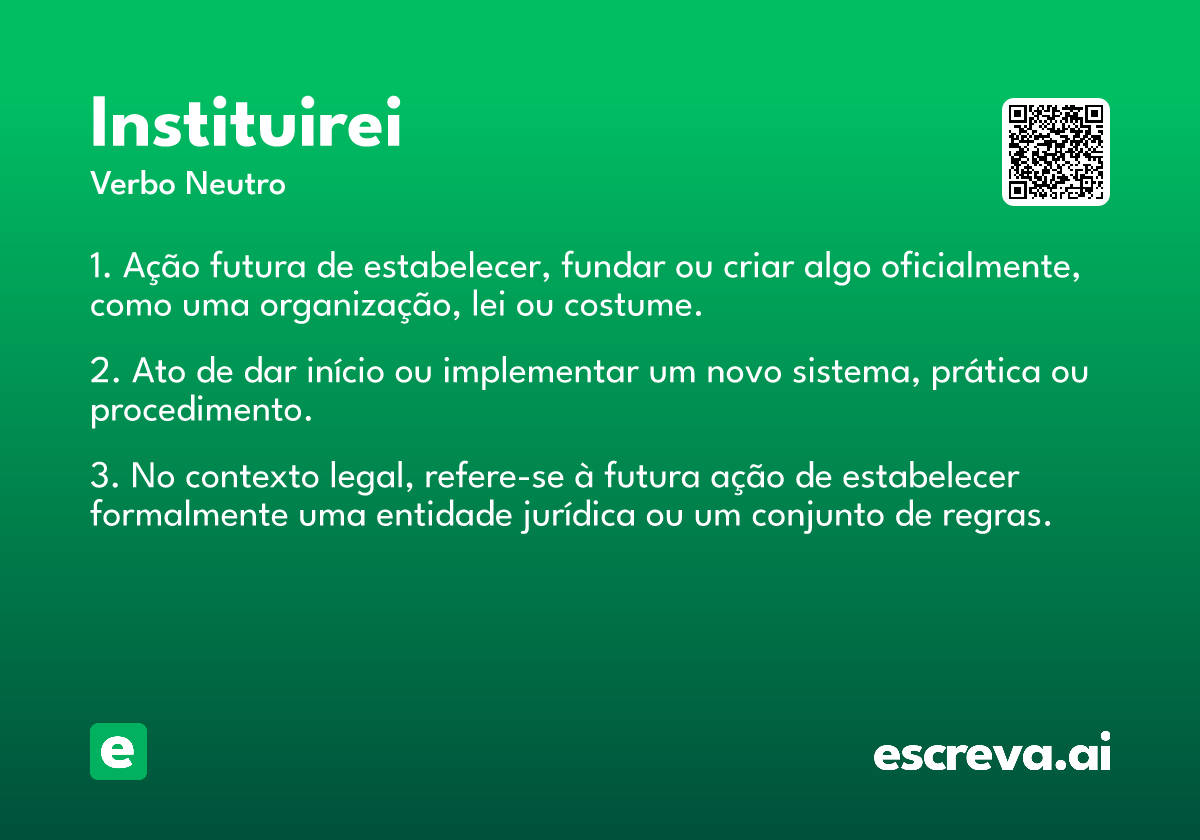 Instituirei

Verbo Neutro

1. Ação futura de estabelecer, fundar ou criar algo oficialmente, como uma organização, lei ou costume.

2. Ato de dar início ou implementar um novo sistema, prática ou procedimento.

3. No contexto legal, refere-se à futura ação de estabelecer formalmente uma entidade jurídica ou um conjunto de regras.

e

escreva.ai